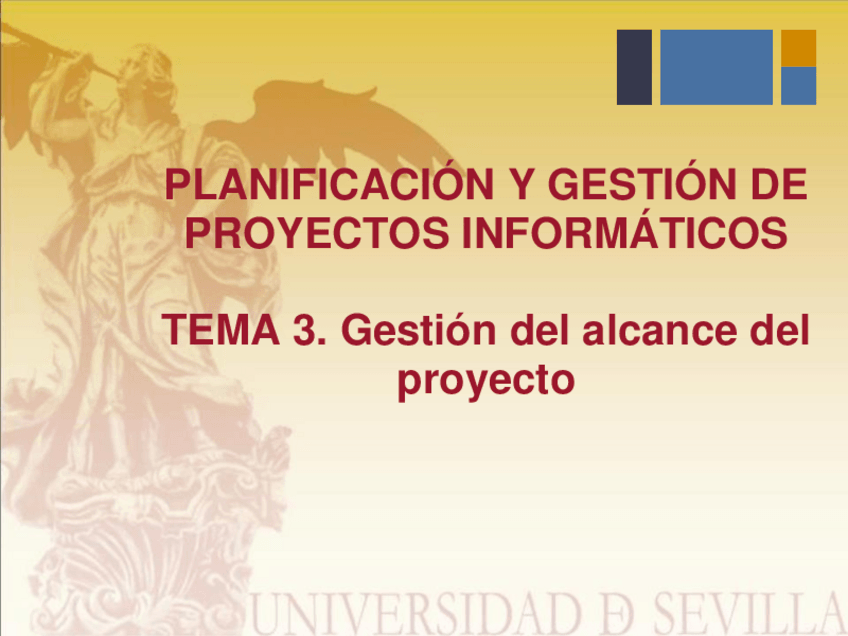 PLANIFICACIÓN Y GESTIÓN DE PROYECTOS INFORMÁTICOS

TEMA 3. Gestión del alcance del proyecto

UNIVERSIDAD Ð SEVILLA